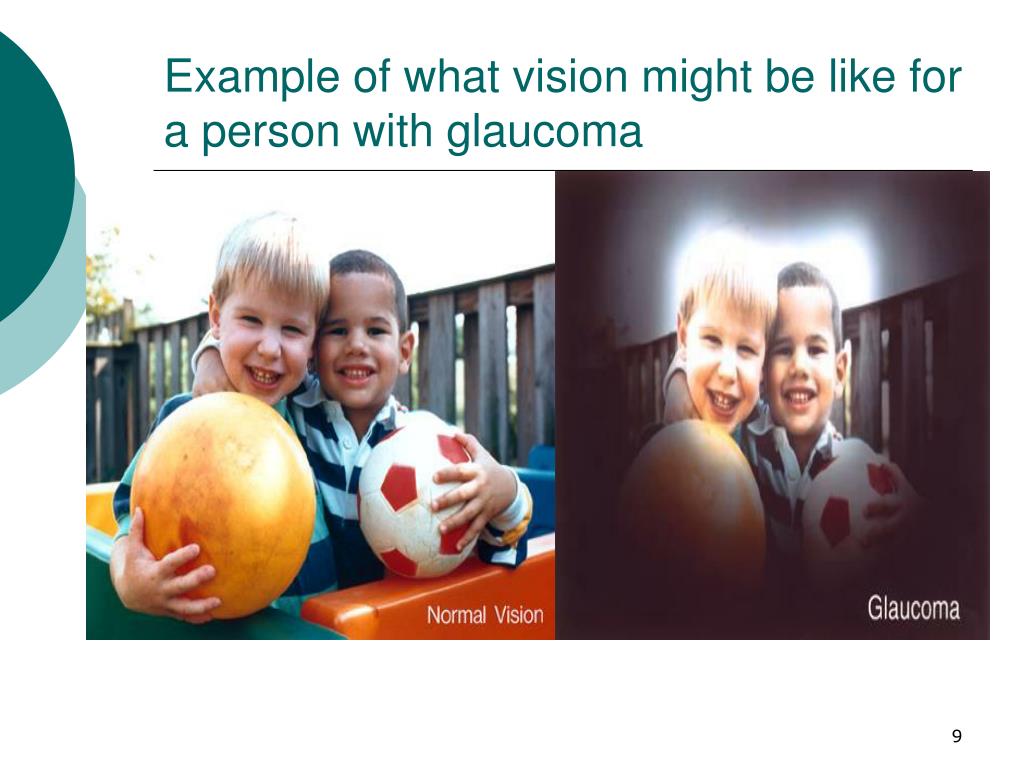 Example of what vision might be like for a person with glaucoma

Normal Vision

Glaucoma

9